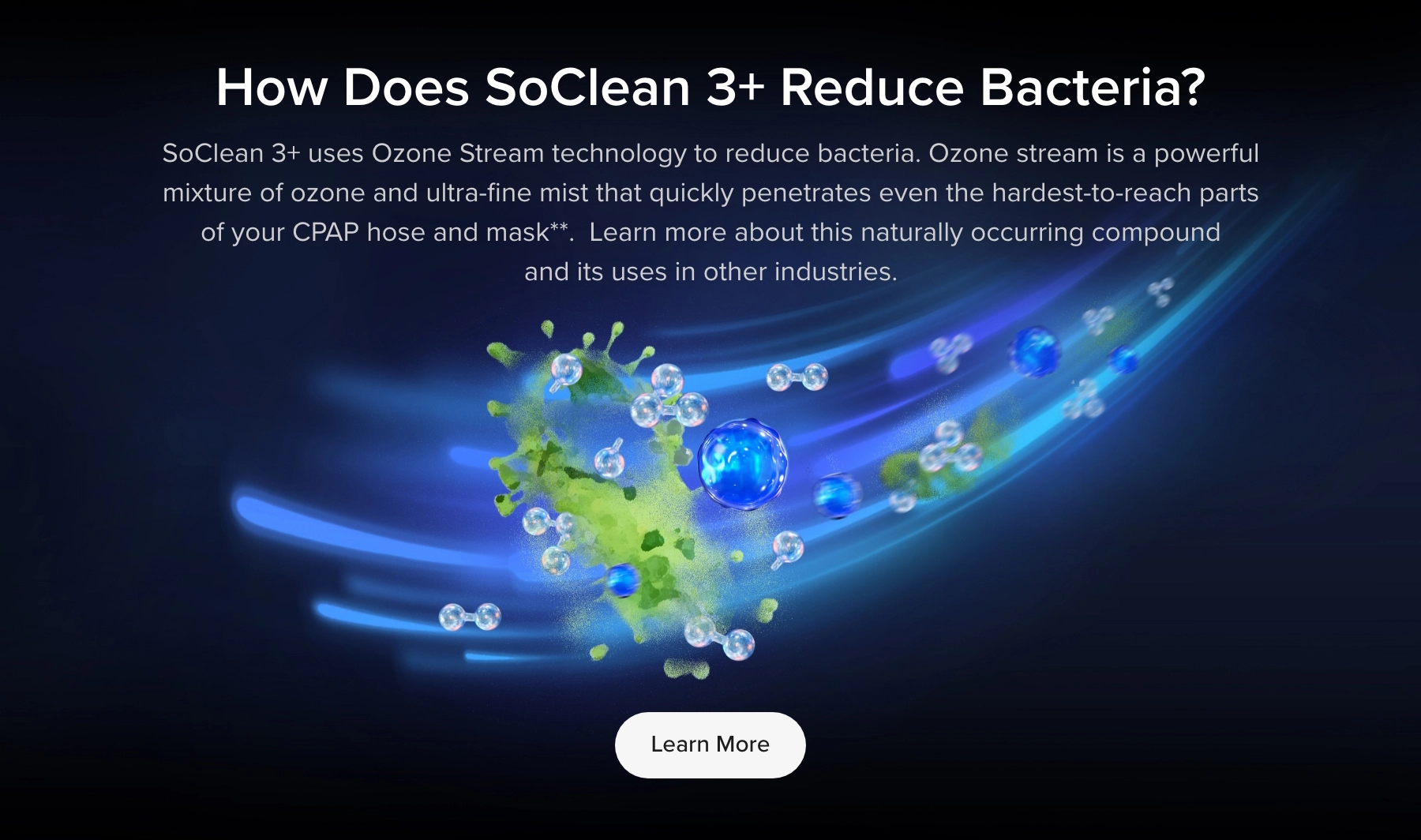 How Does SoClean 3+ Reduce Bacteria?

SoClean 3+ uses Ozone Stream technology to reduce bacteria. Ozone stream is a powerful mixture of ozone and ultra-fine mist that quickly penetrates even the hardest-to-reach parts of your CPAP hose and mask**.  Learn more about this naturally occurring compound and its uses in other industries.

Learn More